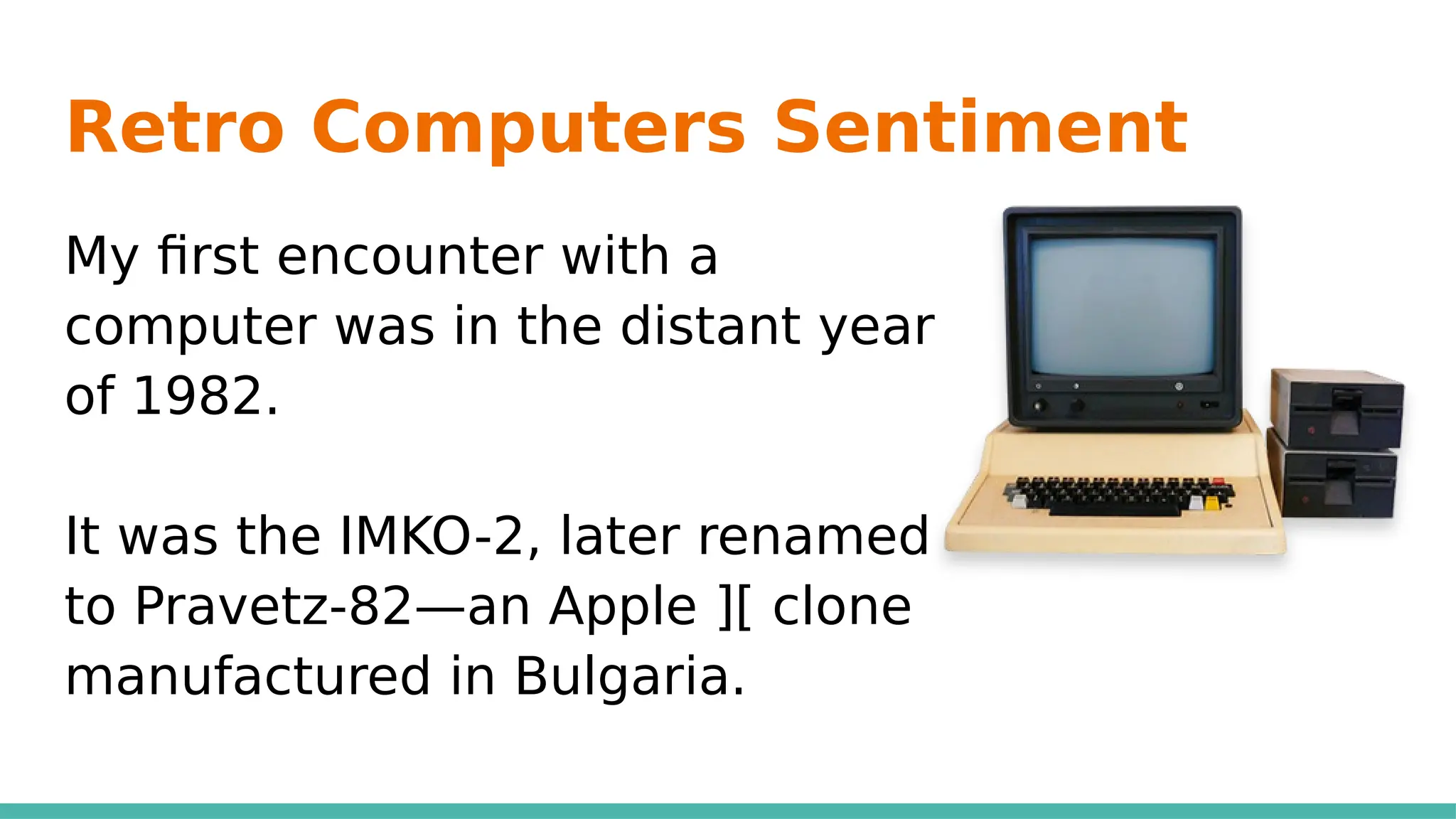 Retro Computers Sentiment

My first encounter with a computer was in the distant year of 1982.

It was the IMKO-2, later renamed to Pravetz-82—an Apple ][ clone manufactured in Bulgaria.